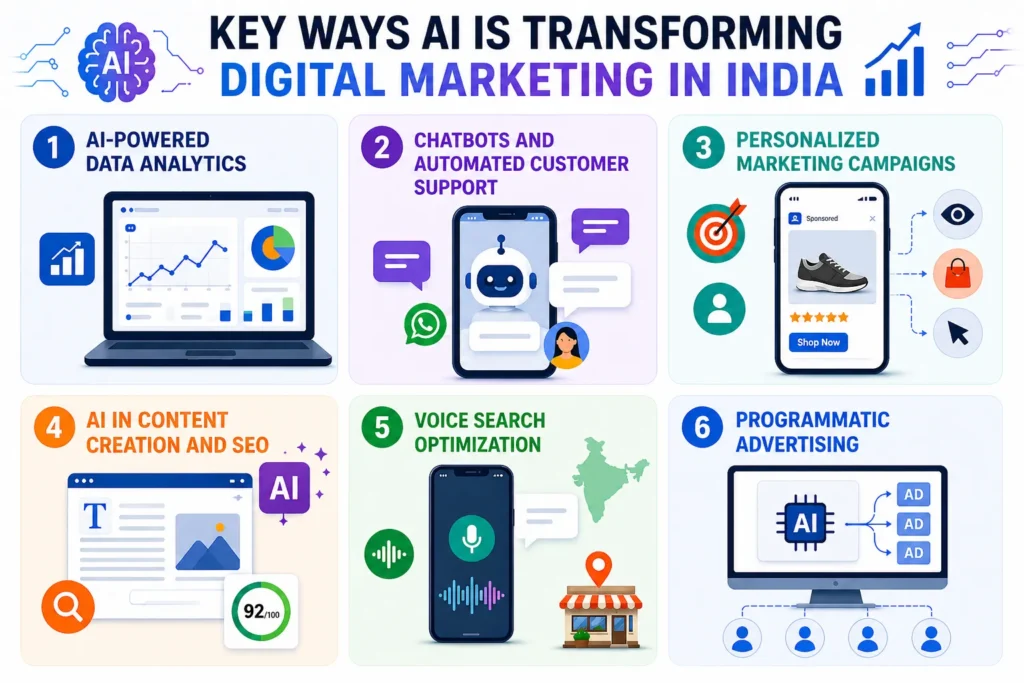 AI

KEY WAYS AI IS TRANSFORMING
DIGITAL MARKETING IN INDIA

1 AI-POWERED DATA ANALYTICS

2 CHATBOTS AND AUTOMATED CUSTOMER SUPPORT

3 PERSONALIZED MARKETING CAMPAIGNS

Sponsored

Shop Now

4 AI IN CONTENT CREATION AND SEO

T

AI

92/100

5 VOICE SEARCH OPTIMIZATION

6 PROGRAMMATIC ADVERTISING

AI

AD

AD

AD